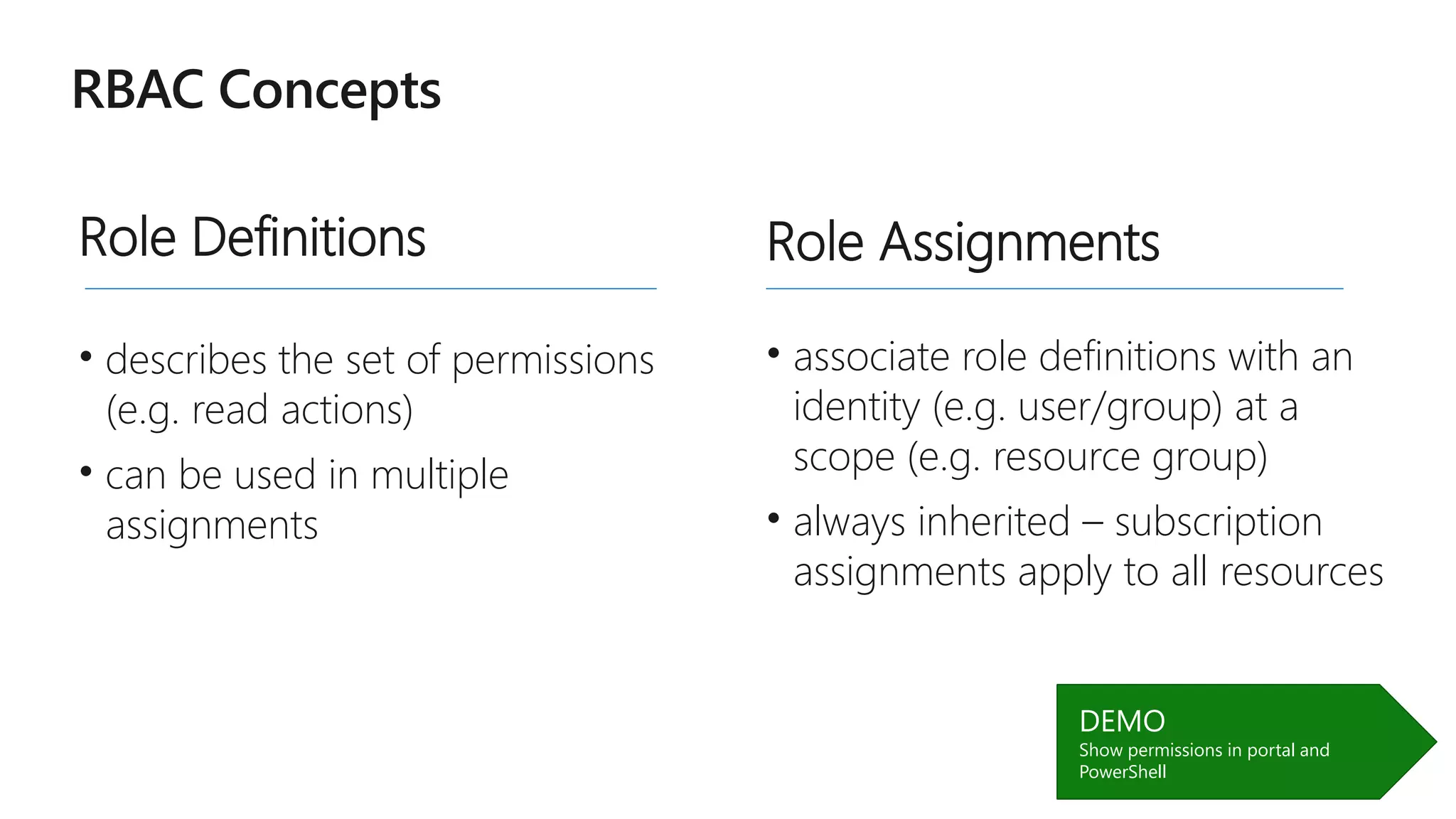 RBAC Concepts

Role Definitions

• describes the set of permissions (e.g. read actions)
• can be used in multiple assignments

Role Assignments

• associate role definitions with an identity (e.g. user/group) at a scope (e.g. resource group)
• always inherited – subscription assignments apply to all resources

DEMO
Show permissions in portal and PowerShell